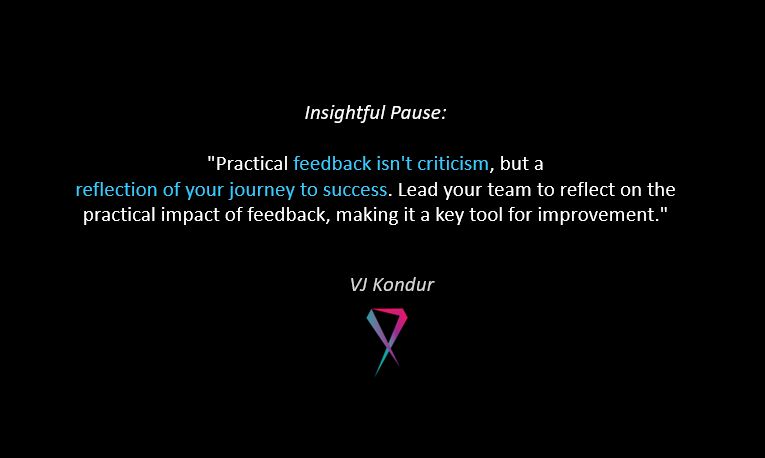 Insightful Pause:

"Practical feedback isn't criticism, but a reflection of your journey to success. Lead your team to reflect on the practical impact of feedback, making it a key tool for improvement."

VJ Kondur